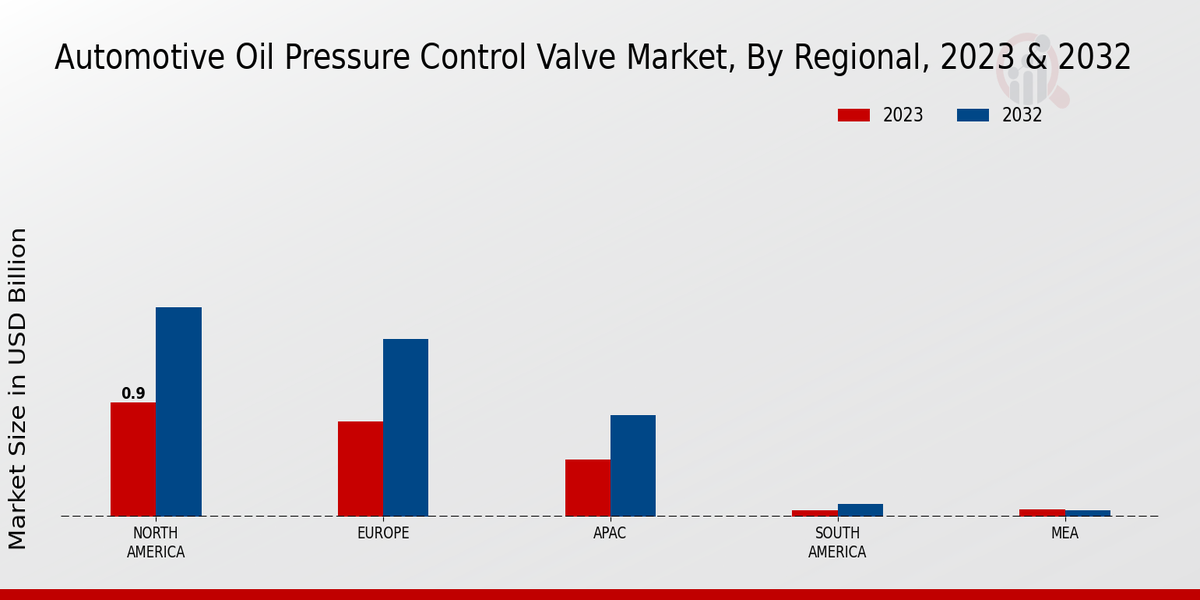 Automotive Oil Pressure Control Valve Market, By Regional, 2023 & 2032

2023
2032

Market Size in USD Billion

0.9

NORTH AMERICA
EUROPE
APAC
SOUTH AMERICA
MEA